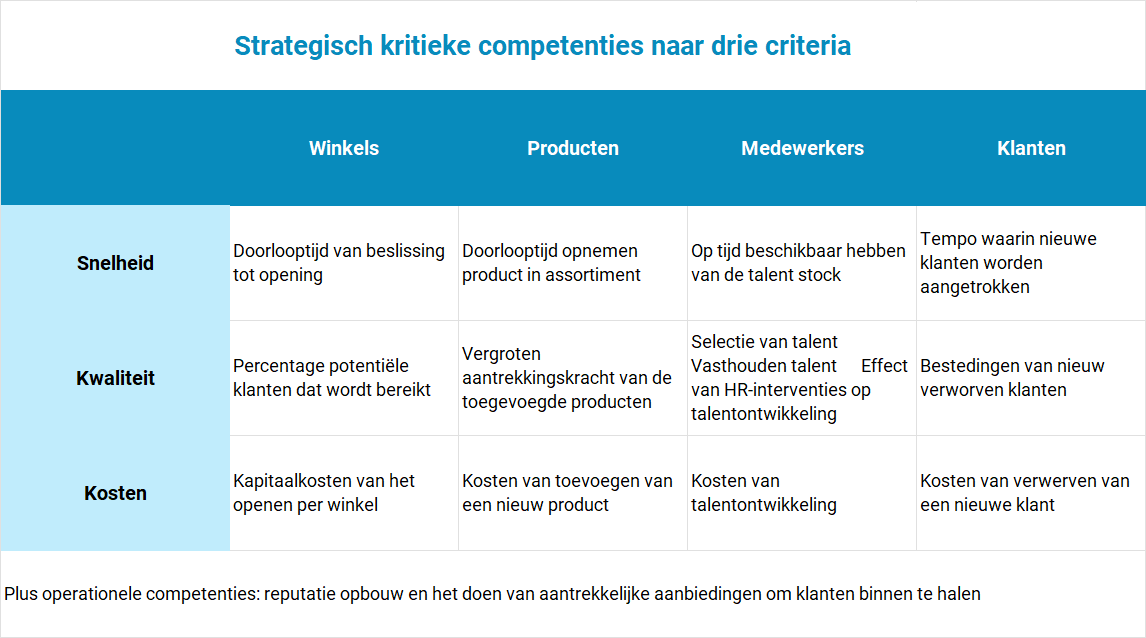 Strategisch kritieke competenties naar drie criteria

| | Winkels | Producten | Medewerkers | Klanten |
|---|---|---|---|---|
| Snelheid | Doorlooptijd van beslissing tot opening | Doorlooptijd opnemen product in assortiment | Op tijd beschikbaar hebben van de talent stock | Tempo waarin nieuwe klanten worden aangetrokken |
| Kwaliteit | Percentage potentiële klanten dat wordt bereikt | Vergroten aantrekkingskracht van de toegevoegde producten | Selectie van talent Vasthouden talent Effect van HR-interventies op talentontwikkeling | Bestedingen van nieuw verworven klanten |
| Kosten | Kapitaalkosten van het openen per winkel | Kosten van toevoegen van een nieuw product | Kosten van talentontwikkeling | Kosten van verwerven van een nieuwe klant |

Plus operationele competenties: reputatie opbouw en het doen van aantrekkelijke aanbiedingen om klanten binnen te halen